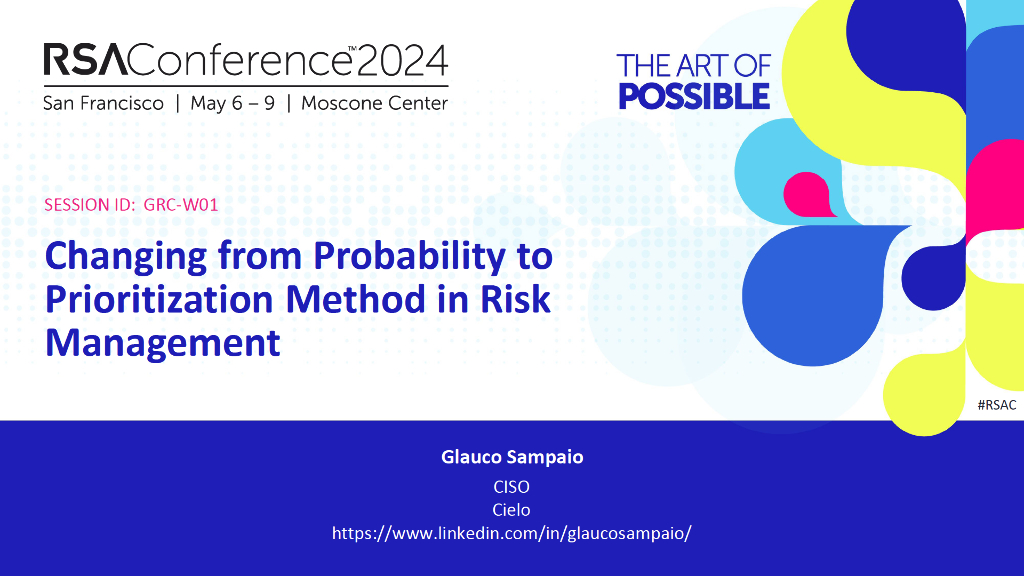 RSAConference™2024
San Francisco | May 6 – 9 | Moscone Center

THE ART OF
POSSIBLE

SESSION ID: GRC-W01

Changing from Probability to Prioritization Method in Risk Management

#RSAC

Glauco Sampaio

CISO
Cielo
https://www.linkedin.com/in/glaucosampaio/